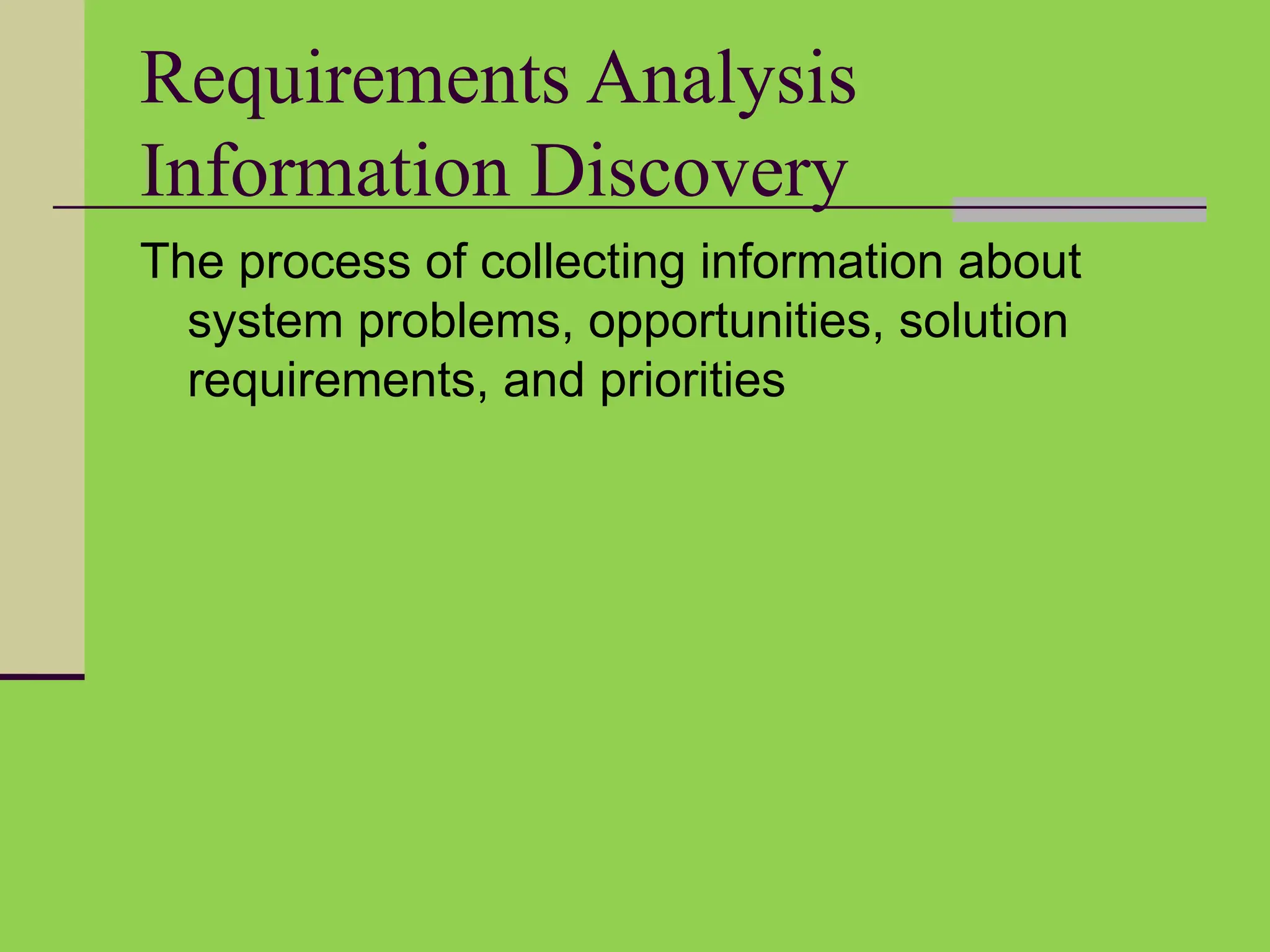 Requirements Analysis
Information Discovery

The process of collecting information about system problems, opportunities, solution requirements, and priorities